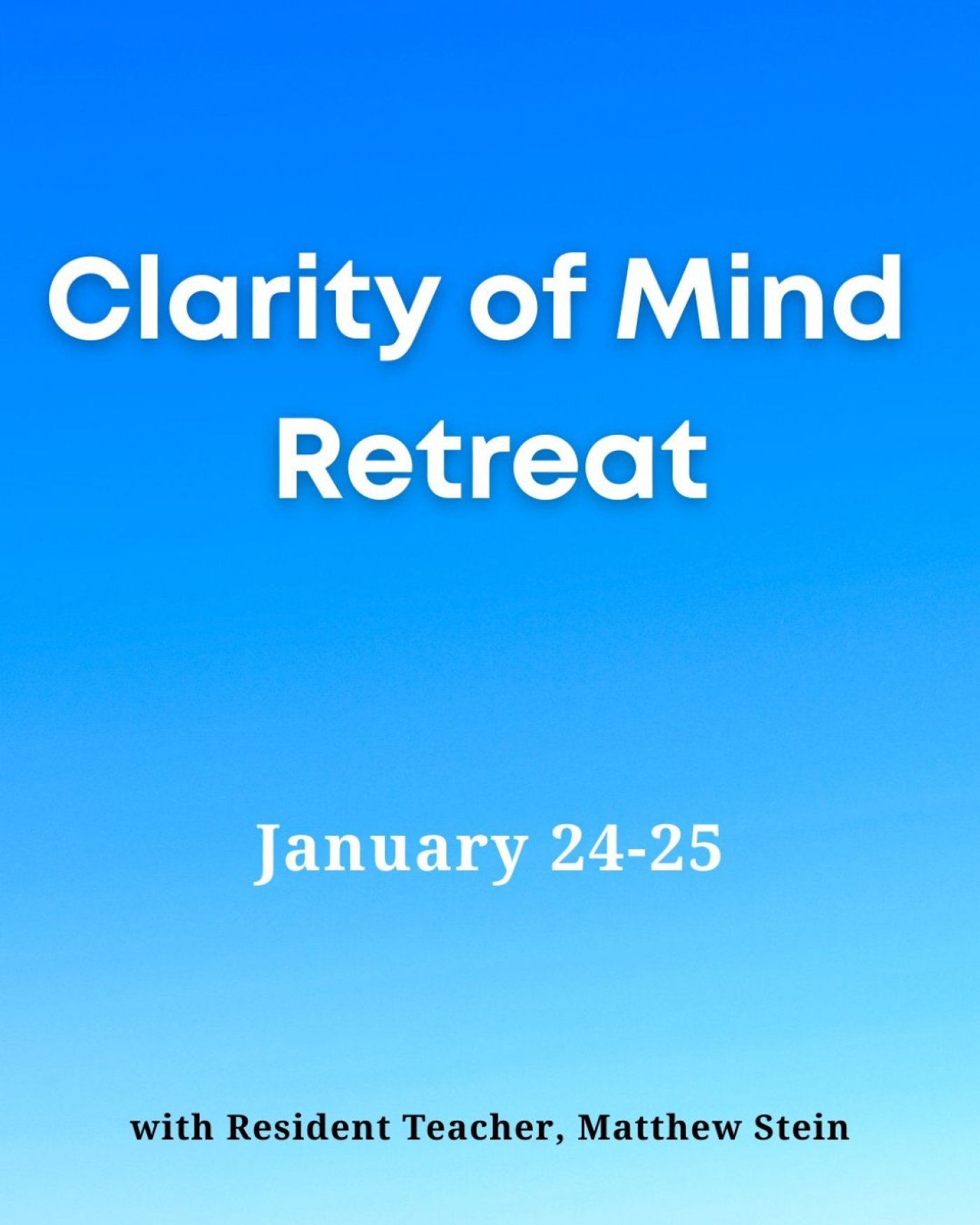 Clarity of Mind
Retreat

January 24-25

with Resident Teacher, Matthew Stein